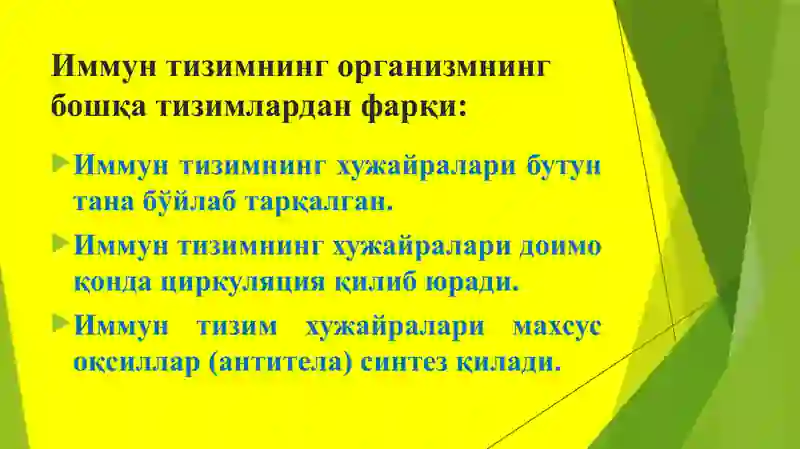 Иммун тизимнинг организмнинг бошқа тизимлардан фарқи:

Иммун тизимнинг хужайралари бутун тана бўйлаб тарқалган.

Иммун тизимнинг хужайралари доимо қонда циркуляция қилиб юради.

Иммун тизим хужайралари махсус оқсиллар (антитела) синтез қилади.